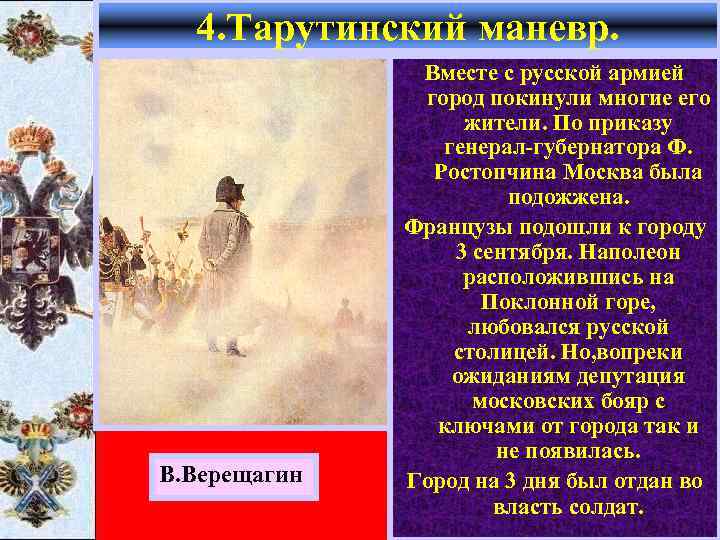 4.Тарутинский маневр.

Вместе с русской армией город покинули многие его жители. По приказу генерал-губернатора Ф. Ростопчина Москва была подожжена.

Французы подошли к городу 3 сентября. Наполеон расположившись на Поклонной горе, любовался русской столицей. Но,вопреки ожиданиям депутация московских бояр с ключами от города так и не появилась.

Город на 3 дня был отдан во власть солдат.

В.Верещагин